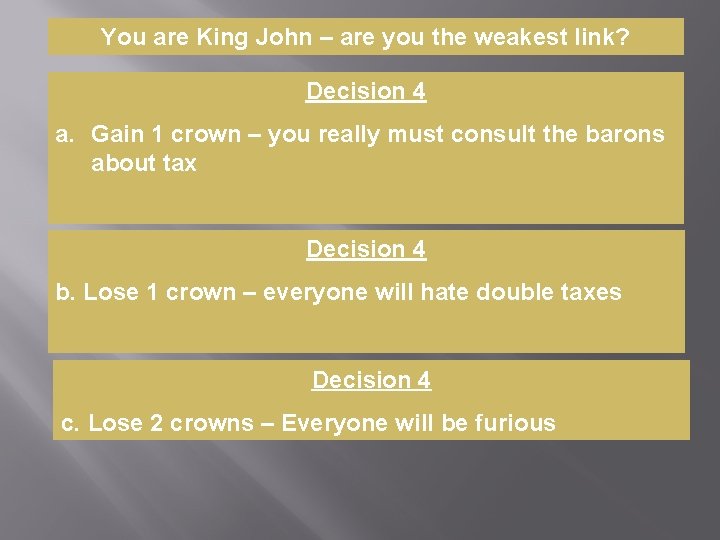 You are King John – are you the weakest link?

Decision 4

a. Gain 1 crown – you really must consult the barons about tax

Decision 4

b. Lose 1 crown – everyone will hate double taxes

Decision 4

c. Lose 2 crowns – Everyone will be furious